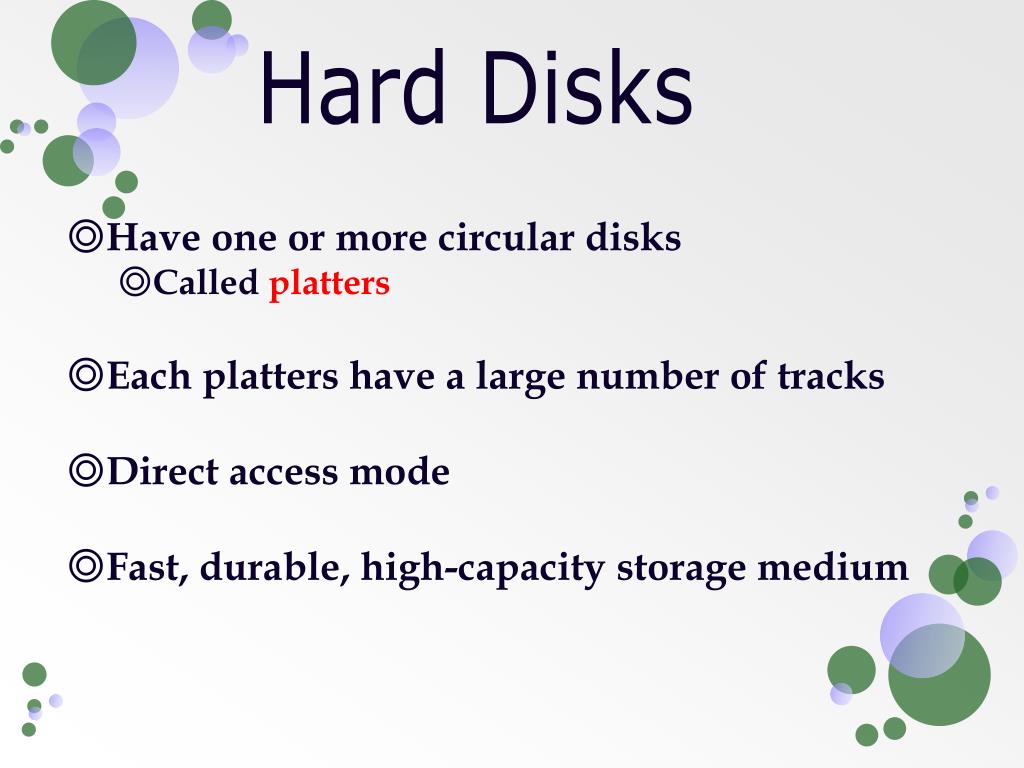 Hard Disks

◎Have one or more circular disks
◎Called platters

◎Each platters have a large number of tracks

◎Direct access mode

◎Fast, durable, high-capacity storage medium